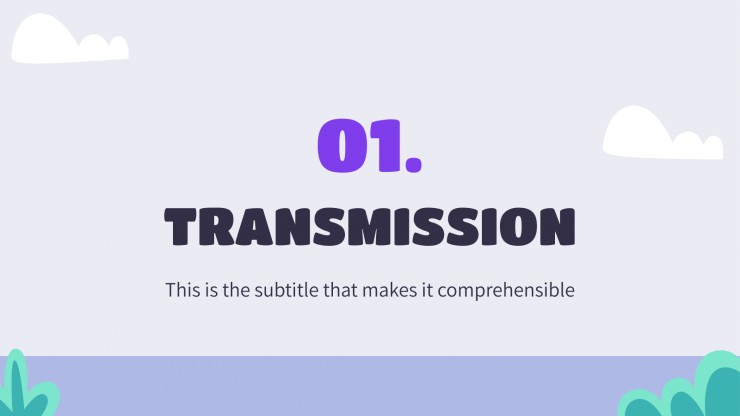 01.

TRANSMISSION

This is the subtitle that makes it comprehensible